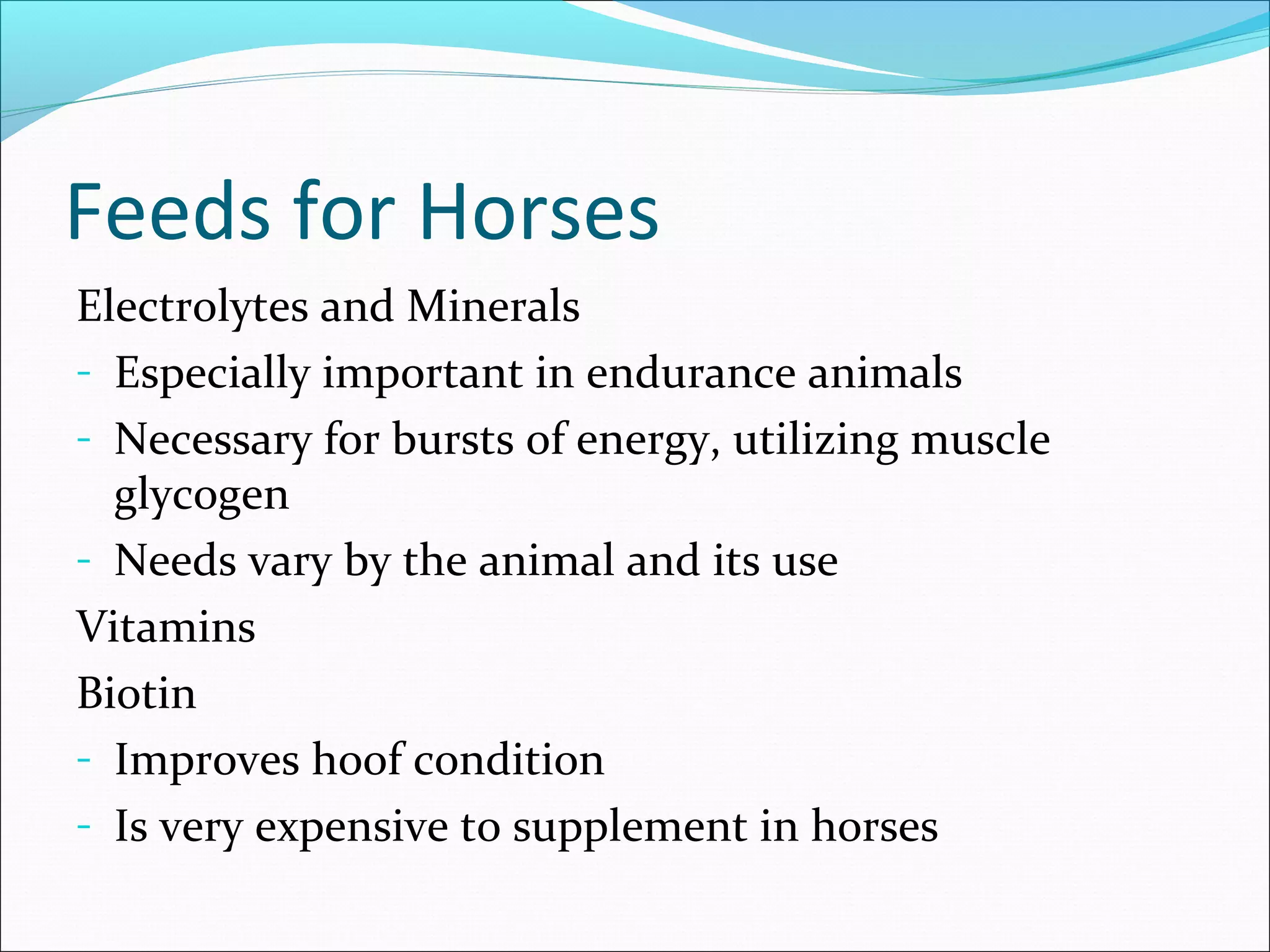 Feeds for Horses

Electrolytes and Minerals

- Especially important in endurance animals
- Necessary for bursts of energy, utilizing muscle glycogen
- Needs vary by the animal and its use

Vitamins

Biotin

- Improves hoof condition
- Is very expensive to supplement in horses